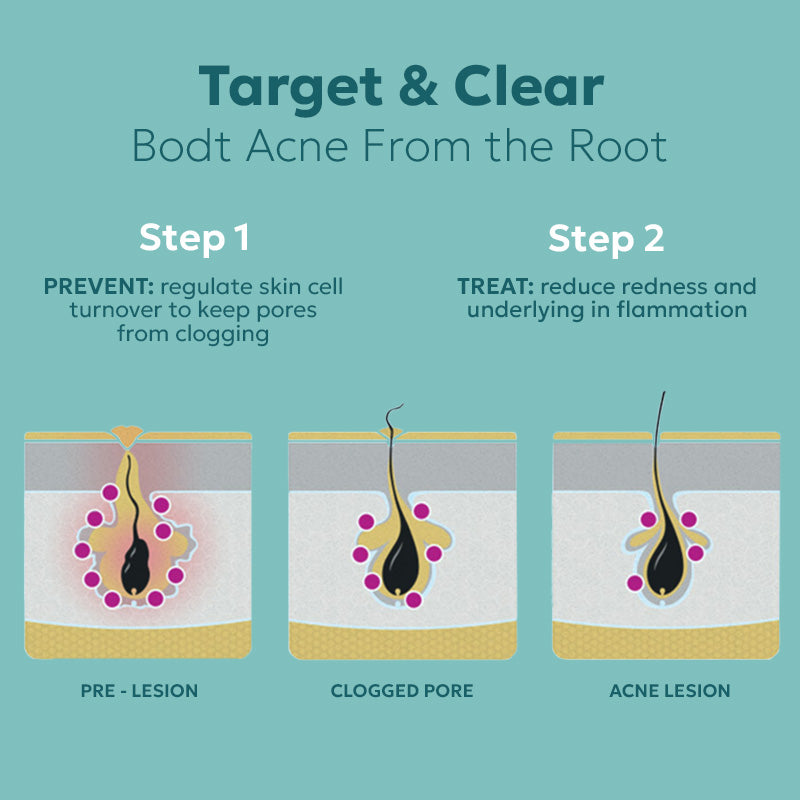 Target & Clear
Bodt Acne From the Root

Step 1

PREVENT: regulate skin cell turnover to keep pores from clogging

Step 2

TREAT: reduce redness and underlying in flammation

PRE - LESION

CLOGGED PORE

ACNE LESION